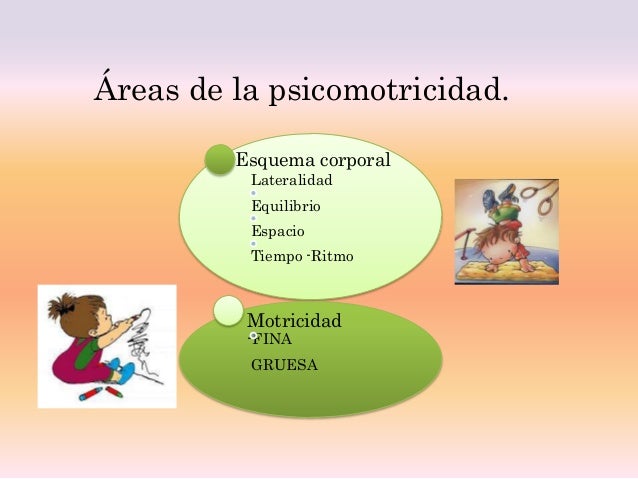 Áreas de la psicomotricidad.

Esquema corporal
Lateralidad
Equilibrio
Espacio
Tiempo -Ritmo

Motricidad
FINA
GRUESA